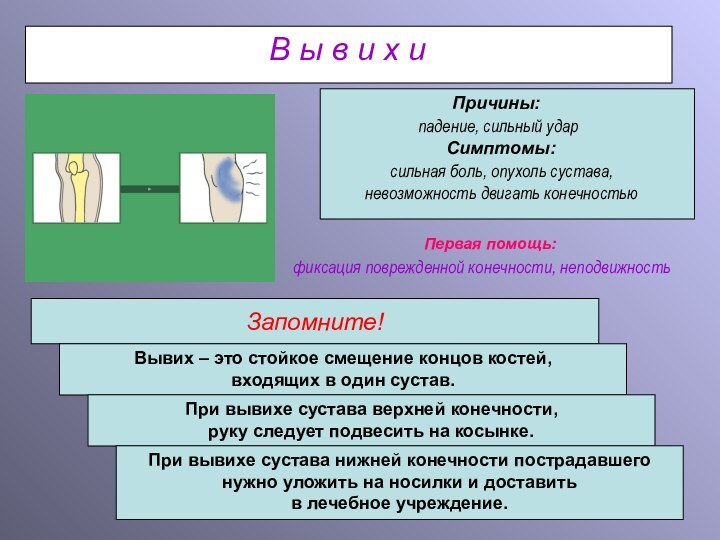 В ы в и х и

Причины:
падение, сильный удар
Симптомы:
сильная боль, опухоль сустава, невозможность двигать конечностью

Первая помощь:
фиксация поврежденной конечности, неподвижность

Запомните!

Вывих – это стойкое смещение концов костей, входящих в один сустав.

При вывихе сустава верхней конечности, руку следует подвесить на косынке.

При вывихе сустава нижней конечности пострадавшего нужно уложить на носилки и доставить в лечебное учреждение.